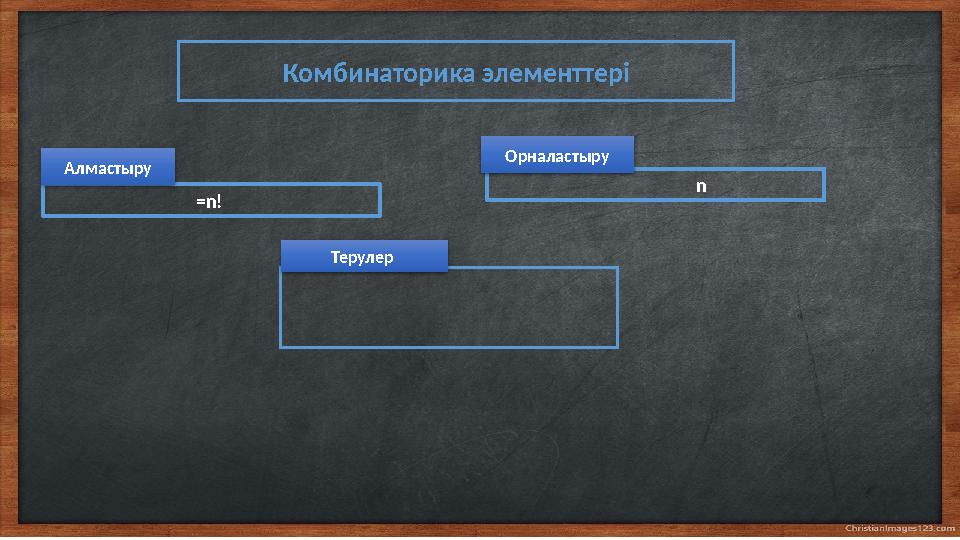 Комбинаторика элементтері

Алмастыру

=n!

Орналастыру

n

Терулер

ChristianImages123.com